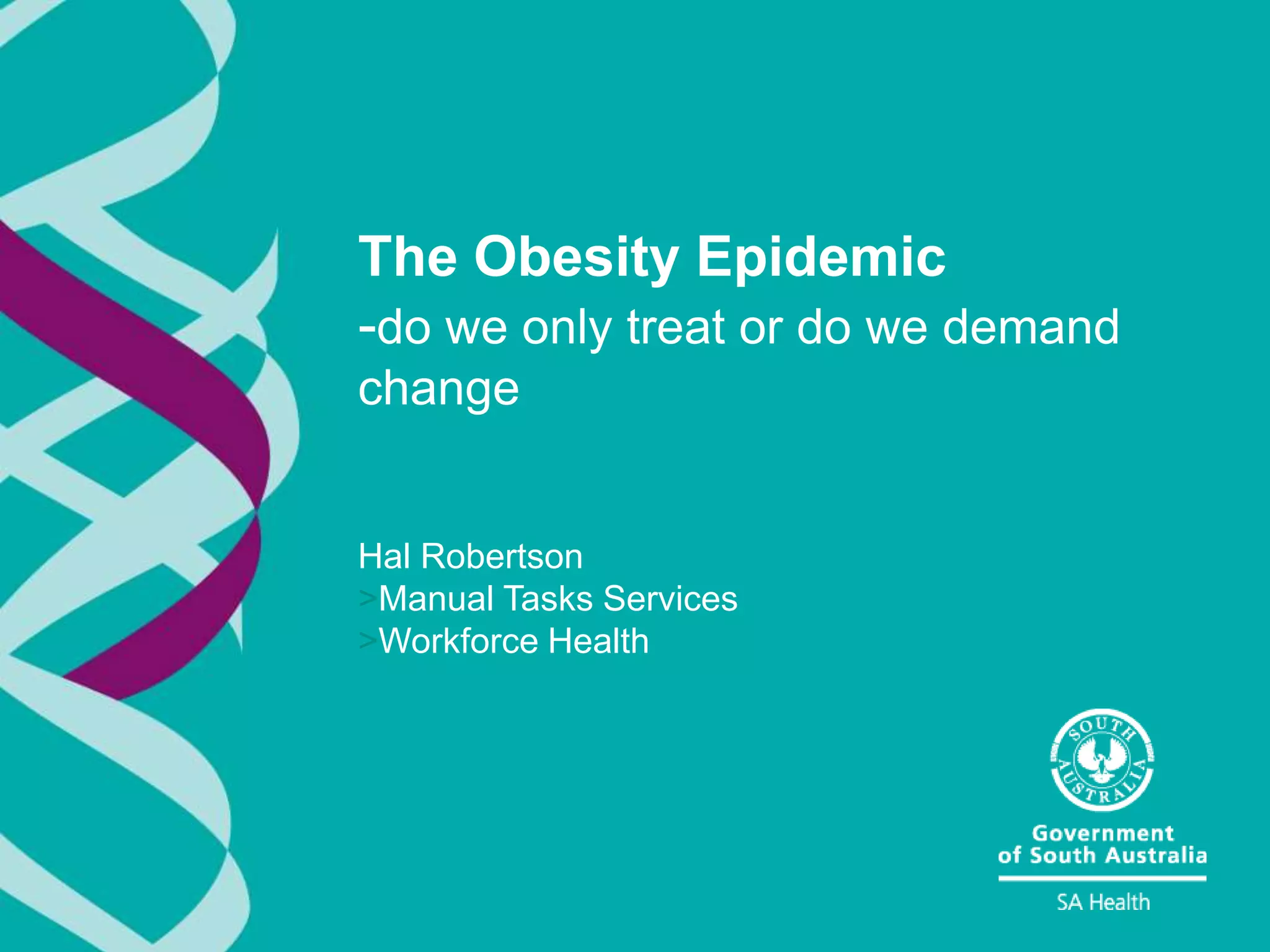 The Obesity Epidemic
-do we only treat or do we demand change

Hal Robertson
>Manual Tasks Services
>Workforce Health

SOUTH AUSTRALIA

Government of South Australia

SA Health